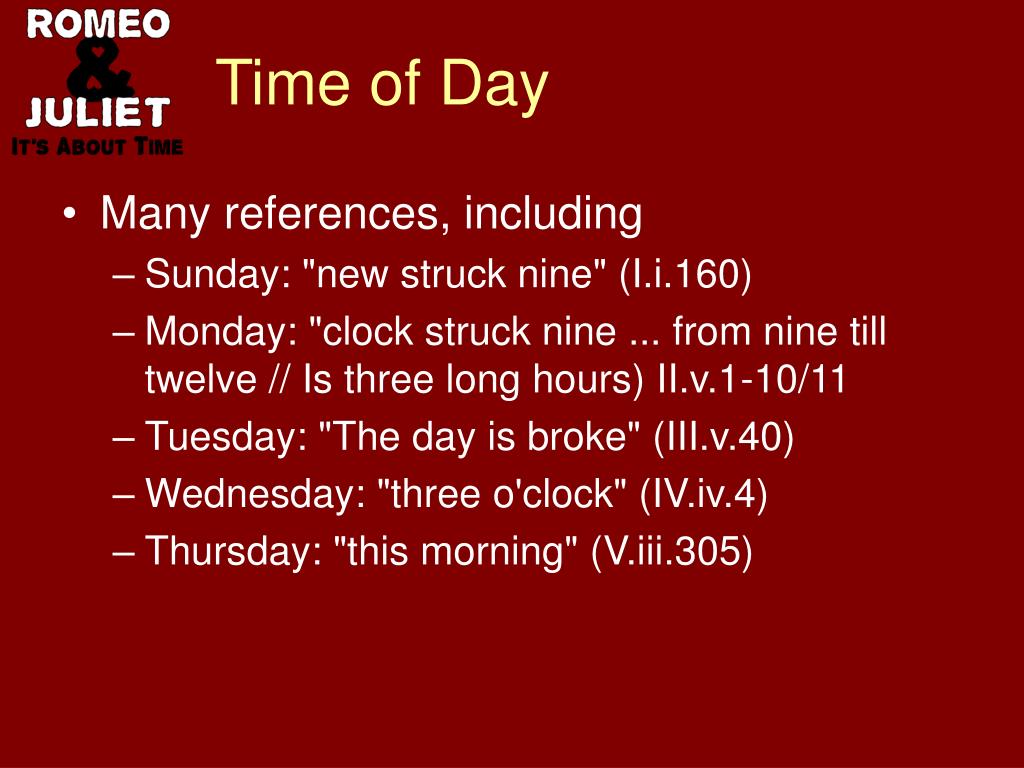 ROMEO
&
JULIET
IT'S ABOUT TIME

Time of Day

• Many references, including
– Sunday: "new struck nine" (I.i.160)
– Monday: "clock struck nine ... from nine till twelve // Is three long hours) II.v.1-10/11
– Tuesday: "The day is broke" (III.v.40)
– Wednesday: "three o'clock" (IV.iv.4)
– Thursday: "this morning" (V.iii.305)